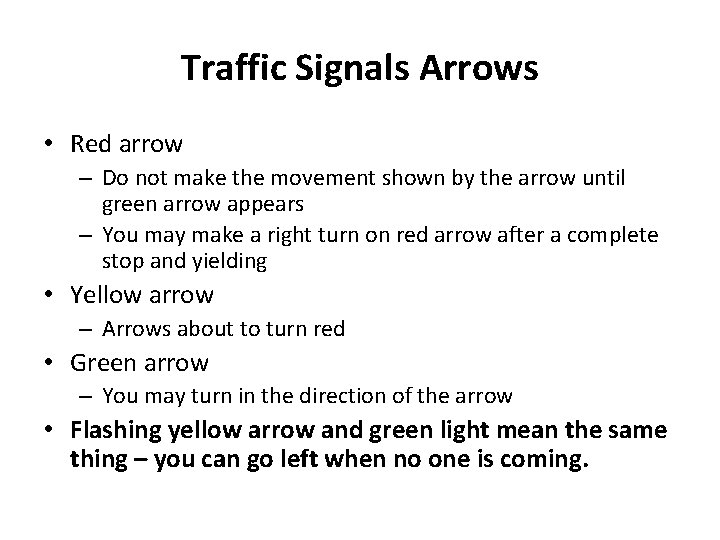 Traffic Signals Arrows

• Red arrow
– Do not make the movement shown by the arrow until green arrow appears
– You may make a right turn on red arrow after a complete stop and yielding
• Yellow arrow
– Arrows about to turn red
• Green arrow
– You may turn in the direction of the arrow
• Flashing yellow arrow and green light mean the same thing – you can go left when no one is coming.